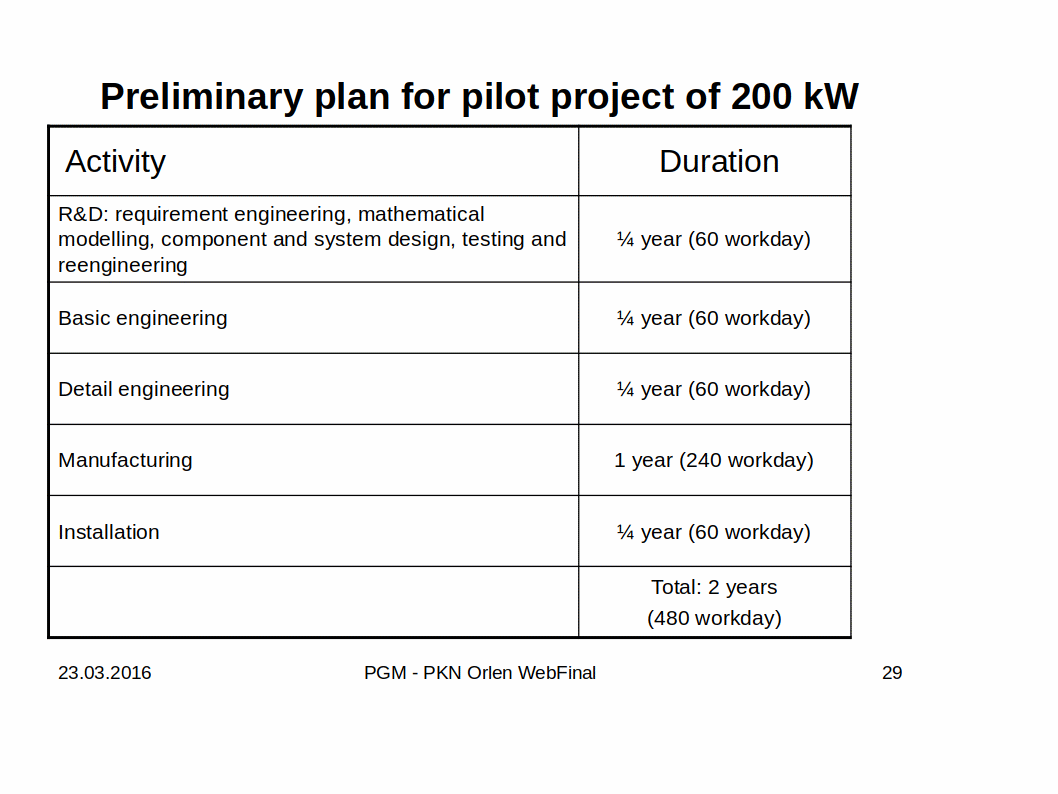 Preliminary plan for pilot project of 200 kW

| Activity | Duration |
|---|---|
| R&D: requirement engineering, mathematical modelling, component and system design, testing and reengineering | ¼ year (60 workday) |
| Basic engineering | ¼ year (60 workday) |
| Detail engineering | ¼ year (60 workday) |
| Manufacturing | 1 year (240 workday) |
| Installation | ¼ year (60 workday) |
| | Total: 2 years (480 workday) |

23.03.2016

PGM - PKN Orlen WebFinal

29